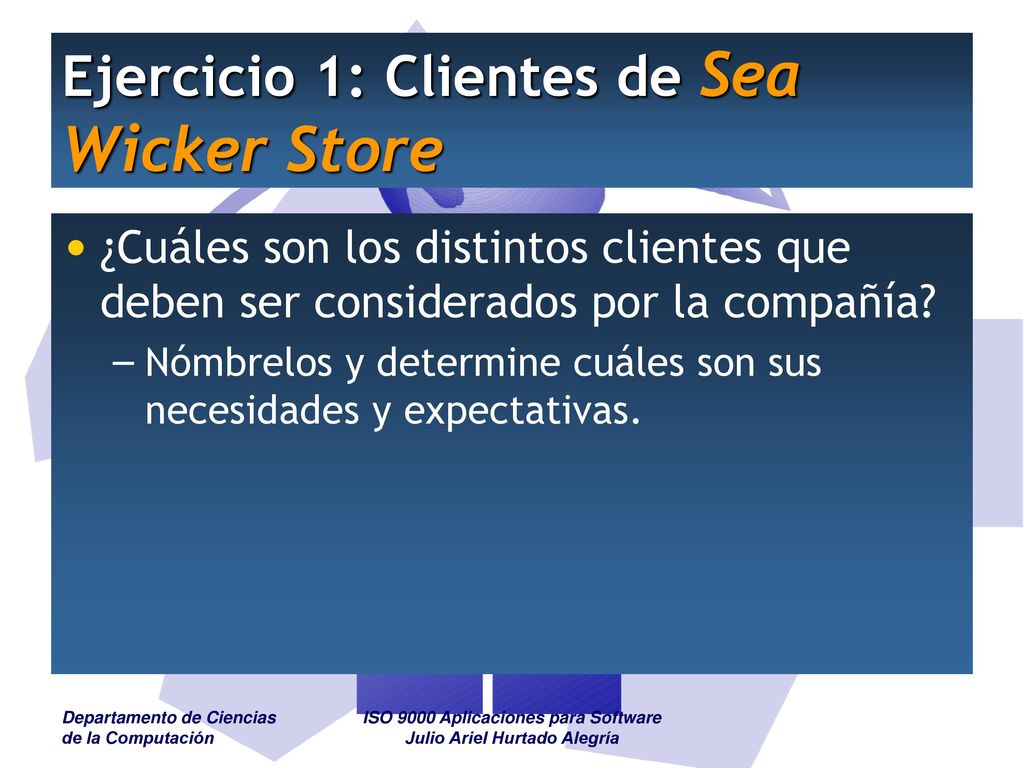 Ejercicio 1: Clientes de Sea Wicker Store

• ¿Cuáles son los distintos clientes que deben ser considerados por la compañía?
– Nómbrelos y determine cuáles son sus necesidades y expectativas.

Departamento de Ciencias de la Computación

ISO 9000 Aplicaciones para Software
Julio Ariel Hurtado Alegría